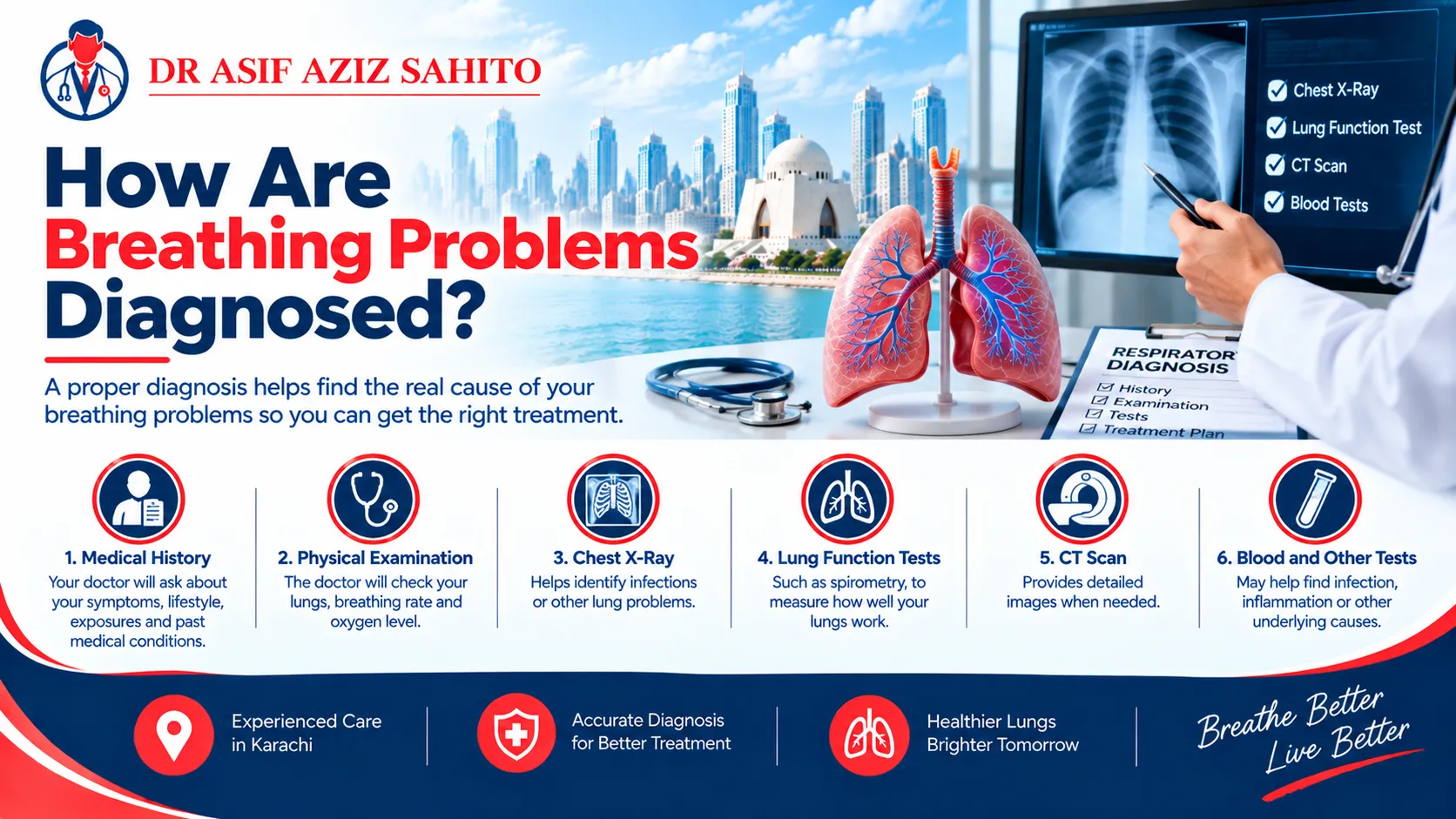 DR ASIF AZIZ SAHITO

How Are Breathing Problems Diagnosed?

A proper diagnosis helps find the real cause of your breathing problems so you can get the right treatment.

Chest X-Ray
Lung Function Test
CT Scan
Blood Tests

RESPIRATORY DIAGNOSIS
History
Examination
Tests
Treatment Plan

1. Medical History
Your doctor will ask about your symptoms, lifestyle, exposures and past medical conditions.

2. Physical Examination
The doctor will check your lungs, breathing rate and oxygen level.

3. Chest X-Ray
Helps identify infections or other lung problems.

4. Lung Function Tests
Such as spirometry, to measure how well your lungs work.

5. CT Scan
Provides detailed images when needed.

6. Blood and Other Tests
May help find infection, inflammation or other underlying causes.

Experienced Care in Karachi

Accurate Diagnosis for Better Treatment

Healthier Lungs Brighter Tomorrow

Breathe Better Live Better